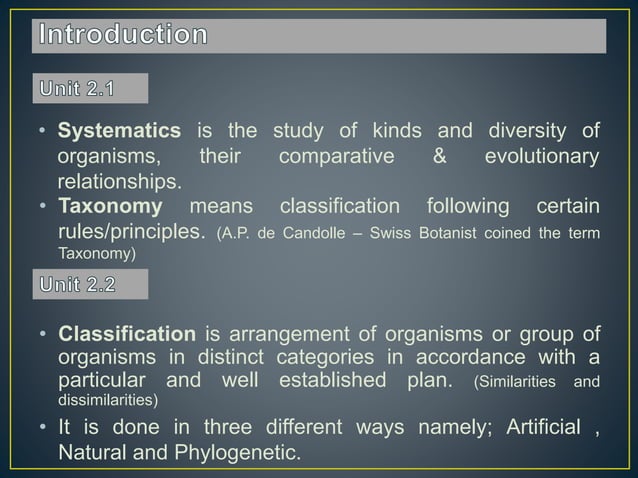 Introduction

Unit 2.1

• Systematics is the study of kinds and diversity of organisms, their comparative & evolutionary relationships.
• Taxonomy means classification following certain rules/principles. (A.P. de Candolle – Swiss Botanist coined the term Taxonomy)

Unit 2.2

• Classification is arrangement of organisms or group of organisms in distinct categories in accordance with a particular and well established plan. (Similarities and dissimilarities)
• It is done in three different ways namely; Artificial , Natural and Phylogenetic.